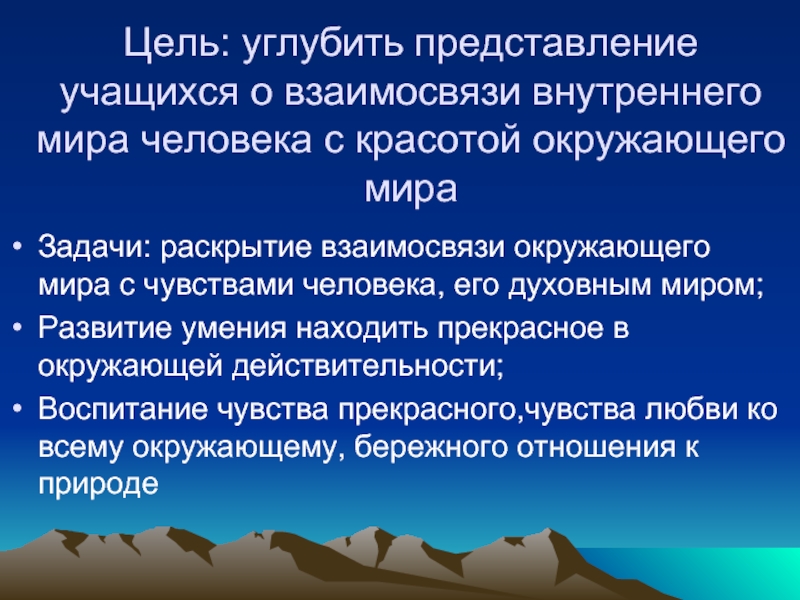 Цель: углубить представление учащихся о взаимосвязи внутреннего мира человека с красотой окружающего мира

• Задачи: раскрытие взаимосвязи окружающего мира с чувствами человека, его духовным миром;
• Развитие умения находить прекрасное в окружающей действительности;
• Воспитание чувства прекрасного,чувства любви ко всему окружающему, бережного отношения к природе